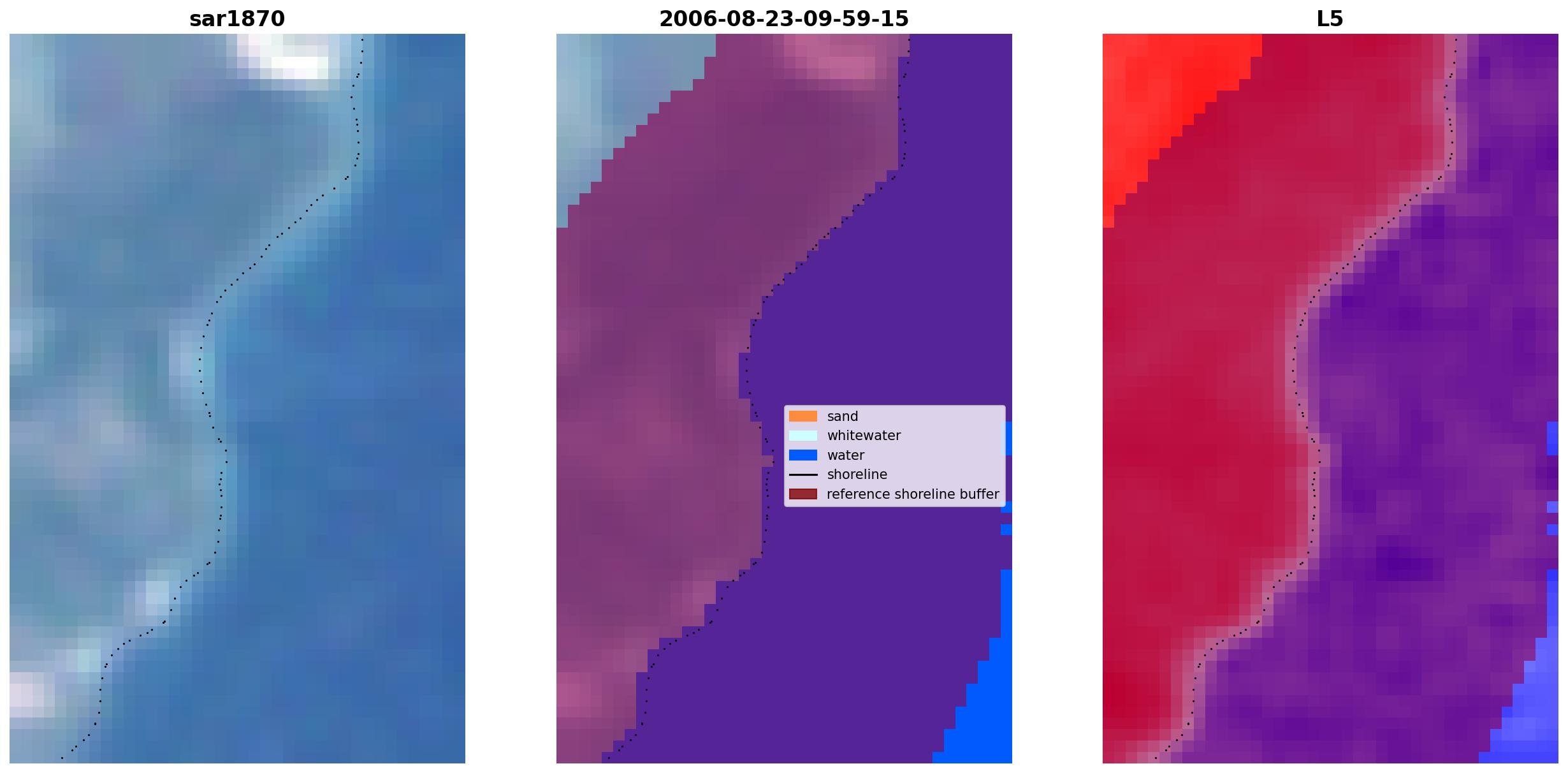 sar1870

2006-08-23-09-59-15

sand
whitewater
water
shoreline
reference shoreline buffer

L5